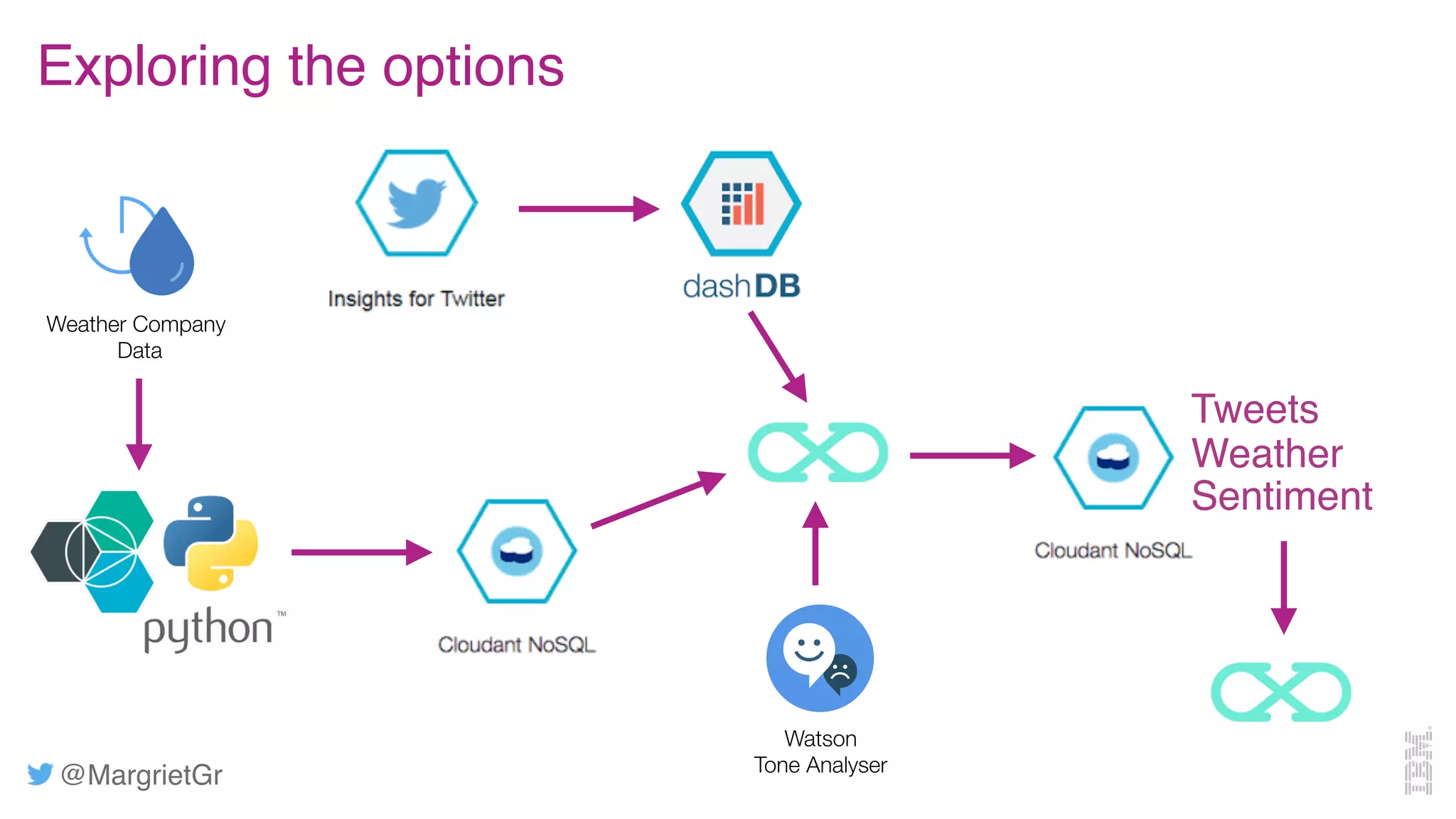 Exploring the options

Weather Company Data

Insights for Twitter

dashDB

python™

Cloudant NoSQL

Watson Tone Analyser

Cloudant NoSQL

Tweets
Weather
Sentiment

@MargrietGr

IBM